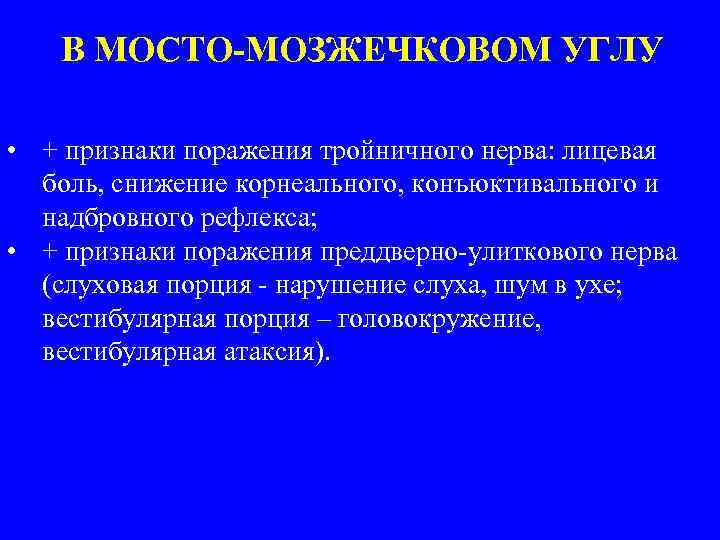 В МОСТО-МОЗЖЕЧКОВОМ УГЛУ

• + признаки поражения тройничного нерва: лицевая боль, снижение корнеального, конъюктивального и надбровного рефлекса;
• + признаки поражения преддверно-улиткового нерва (слуховая порция - нарушение слуха, шум в ухе; вестибулярная порция – головокружение, вестибулярная атаксия).